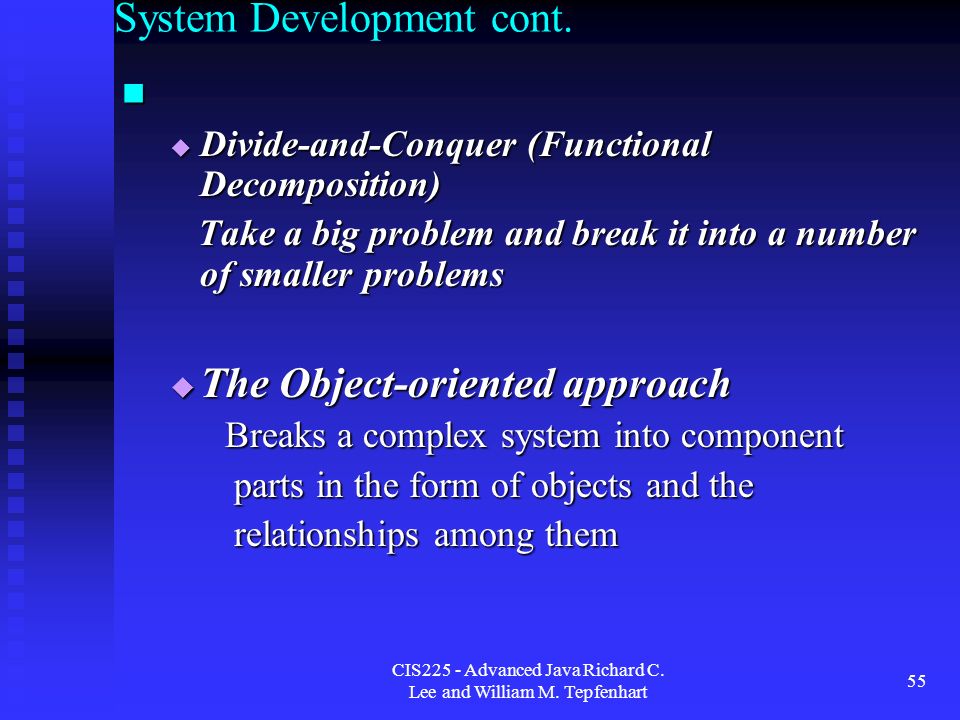 System Development cont.

Divide-and-Conquer (Functional Decomposition)

Take a big problem and break it into a number of smaller problems

The Object-oriented approach

Breaks a complex system into component parts in the form of objects and the relationships among them

CIS225 - Advanced Java Richard C. Lee and William M. Tepfenhart

55